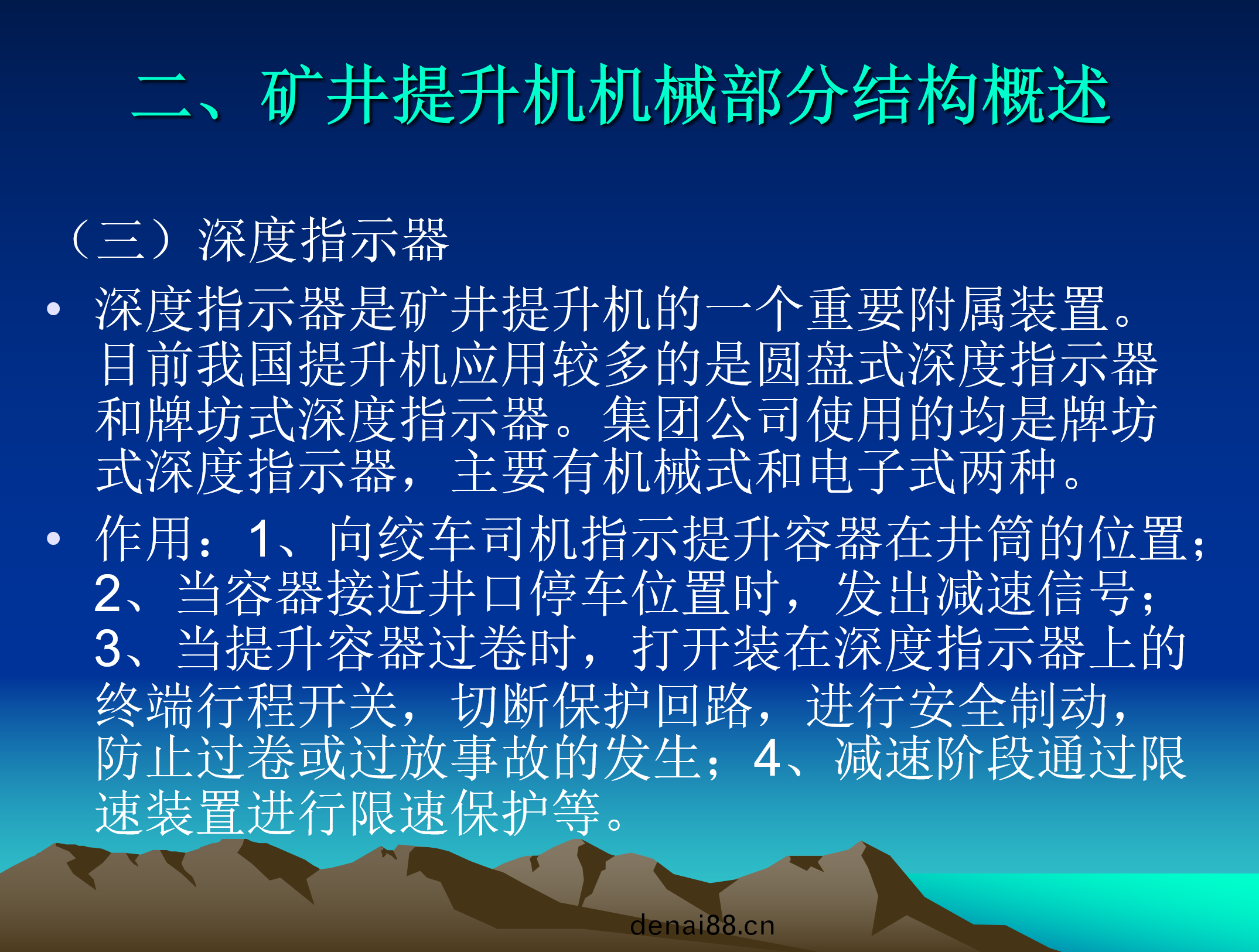 二、矿井提升机机械部分结构概述

（三）深度指示器

• 深度指示器是矿井提升机的一个重要附属装置。目前我国提升机应用较多的是圆盘式深度指示器和牌坊式深度指示器。集团公司使用的均是牌坊式深度指示器，主要有机械式和电子式两种。

• 作用：1、向绞车司机指示提升容器在井筒的位置；2、当容器接近井口停车位置时，发出减速信号；3、当提升容器过卷时，打开装在深度指示器上的终端行程开关，切断保护回路，进行安全制动，防止过卷或过放事故的发生；4、减速阶段通过限速装置进行限速保护等。

denai88.cn